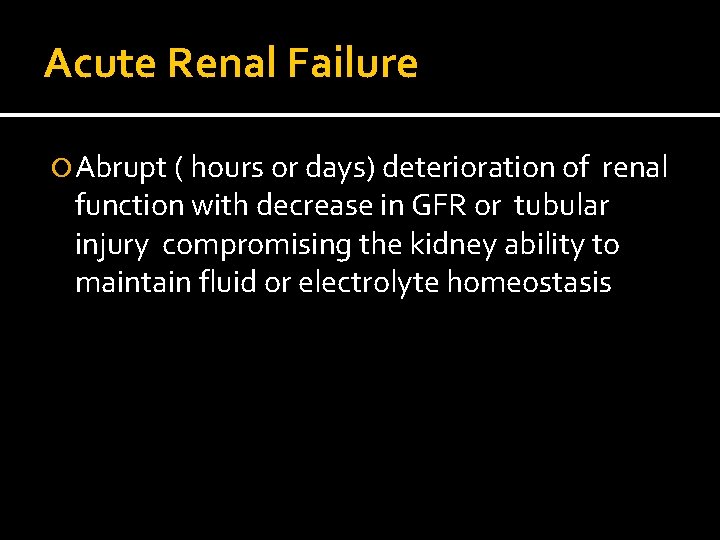 Acute Renal Failure

Abrupt ( hours or days) deterioration of renal function with decrease in GFR or tubular injury compromising the kidney ability to maintain fluid or electrolyte homeostasis